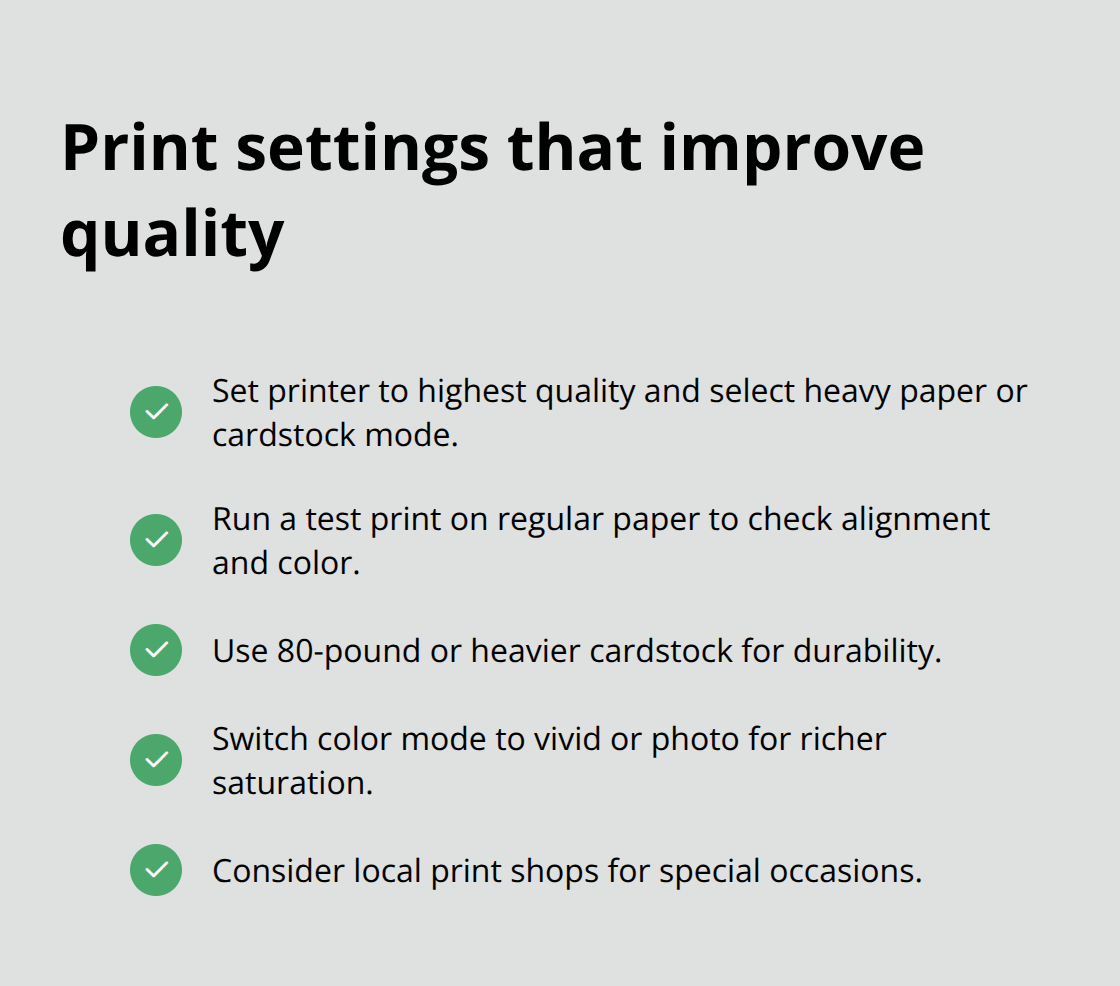 Print settings that improve quality

Set printer to highest quality and select heavy paper or cardstock mode.

Run a test print on regular paper to check alignment and color.

Use 80-pound or heavier cardstock for durability.

Switch color mode to vivid or photo for richer saturation.

Consider local print shops for special occasions.